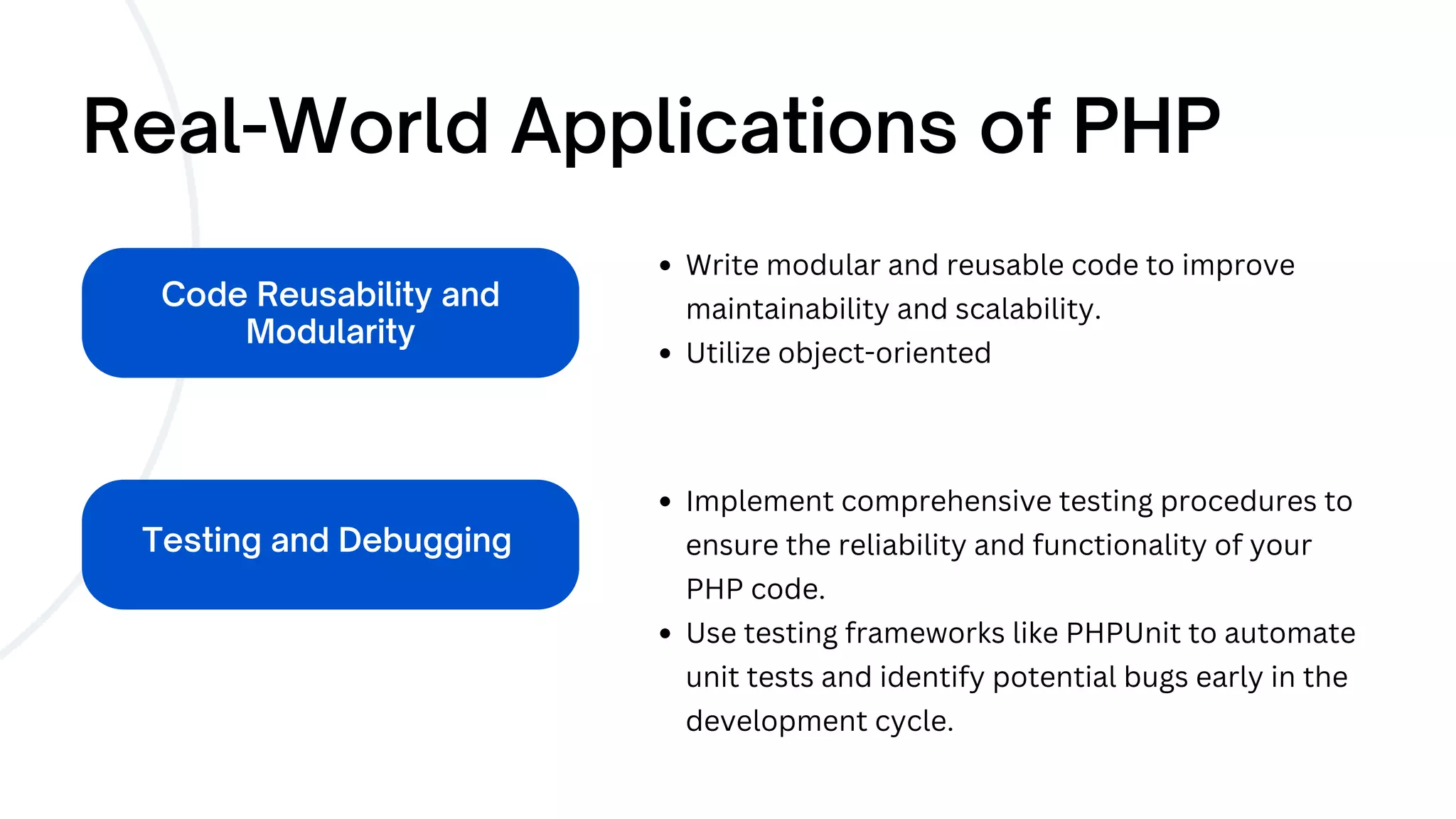 Real-World Applications of PHP

Code Reusability and Modularity

- Write modular and reusable code to improve maintainability and scalability.
- Utilize object-oriented

Testing and Debugging

- Implement comprehensive testing procedures to ensure the reliability and functionality of your PHP code.
- Use testing frameworks like PHPUnit to automate unit tests and identify potential bugs early in the development cycle.